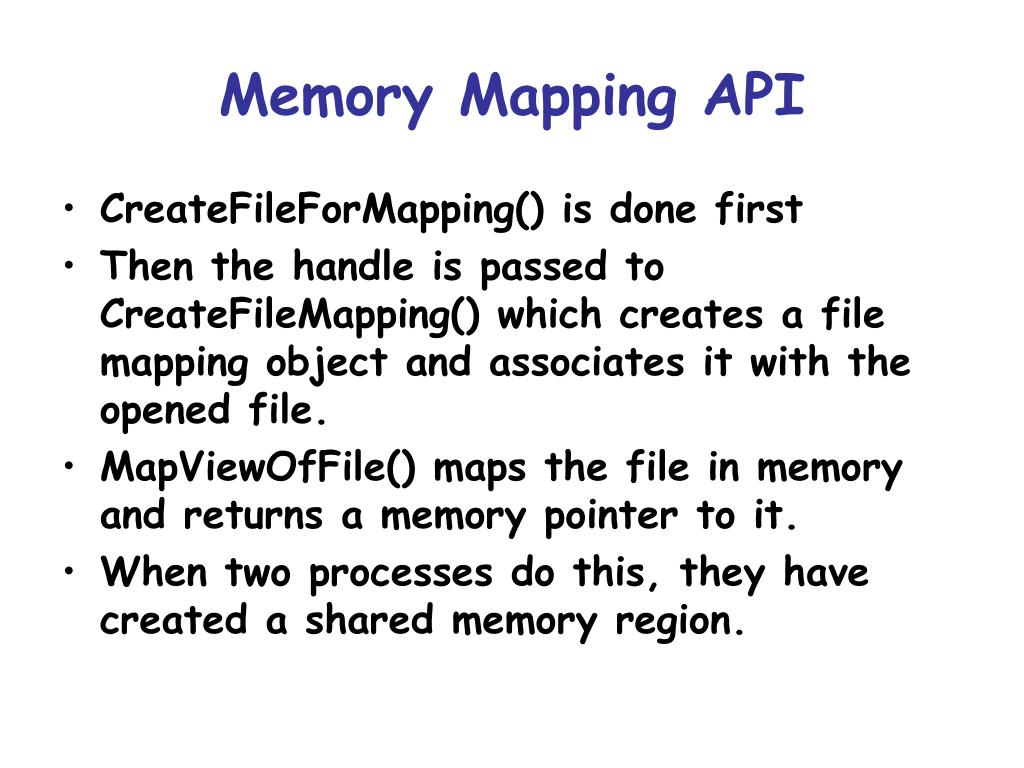 Memory Mapping API

• CreateFileForMapping() is done first
• Then the handle is passed to CreateFileMapping() which creates a file mapping object and associates it with the opened file.
• MapViewOfFile() maps the file in memory and returns a memory pointer to it.
• When two processes do this, they have created a shared memory region.